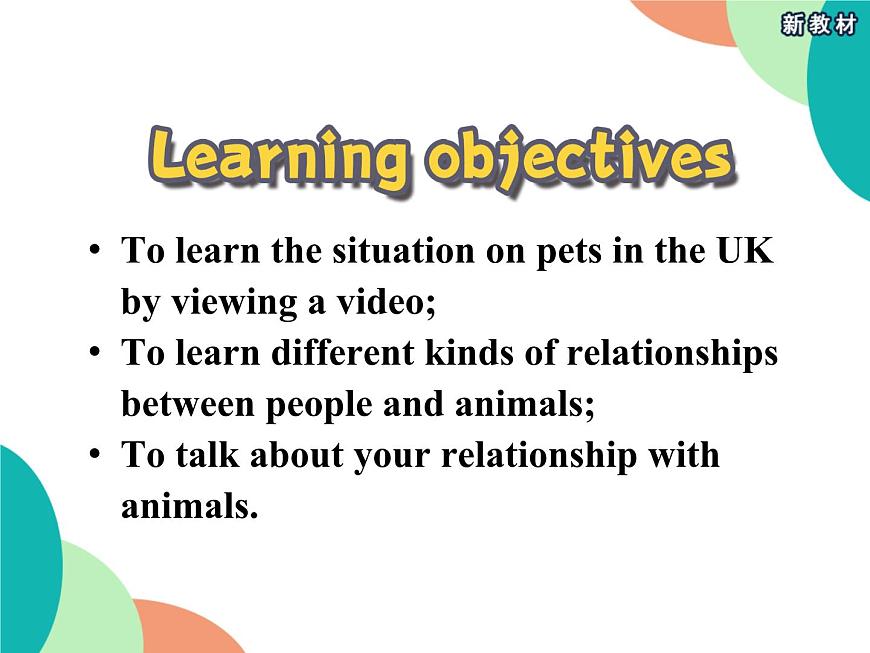 新教材

Learning objectives

• To learn the situation on pets in the UK by viewing a video;
• To learn different kinds of relationships between people and animals;
• To talk about your relationship with animals.